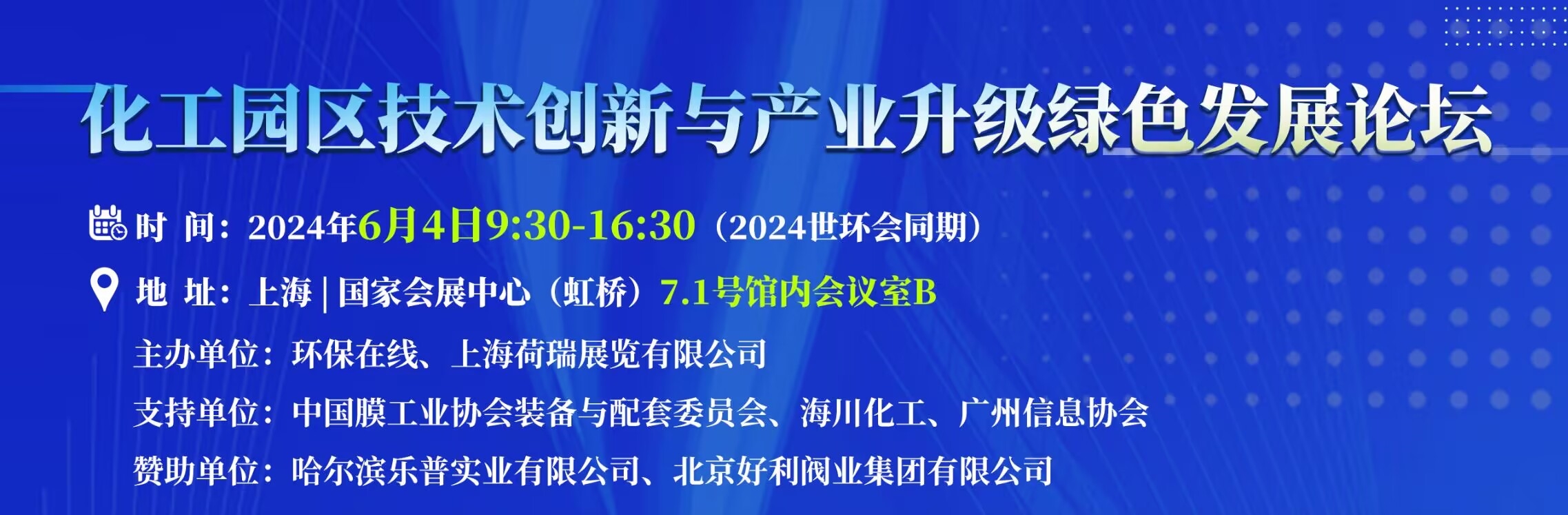 化工园区技术创新与产业升级绿色发展论坛

时 间：2024年6月4日9:30-16:30（2024世环会同期）

地 址：上海 | 国家会展中心（虹桥）7.1号馆内会议室B

主办单位：环保在线、上海荷瑞展览有限公司

支持单位：中国膜工业协会装备与配套委员会、海川化工、广州信息协会

赞助单位：哈尔滨乐普实业有限公司、北京好利阀业集团有限公司